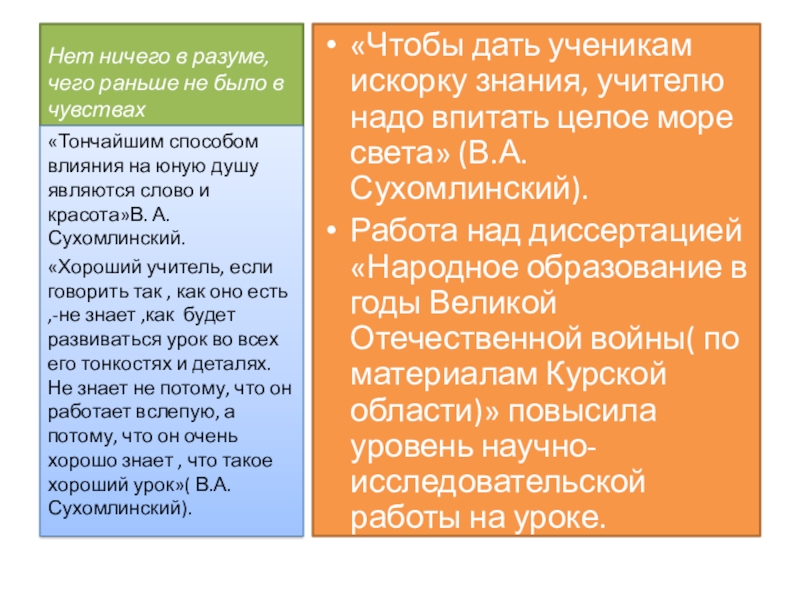 Нет ничего в разуме, чего раньше не было в чувствах

«Тончайшим способом влияния на юную душу являются слово и красота»В. А. Сухомлинский.

«Хороший учитель, если говорить так , как оно есть ,-не знает ,как будет развиваться урок во всех его тонкостях и деталях. Не знает не потому, что он работает вслепую, а потому, что он очень хорошо знает , что такое хороший урок»( В.А. Сухомлинский).

• «Чтобы дать ученикам искорку знания, учителю надо впитать целое море света» (В.А. Сухомлинский).

• Работа над диссертацией «Народное образование в годы Великой Отечественной войны( по материалам Курской области)» повысила уровень научно-исследовательской работы на уроке.